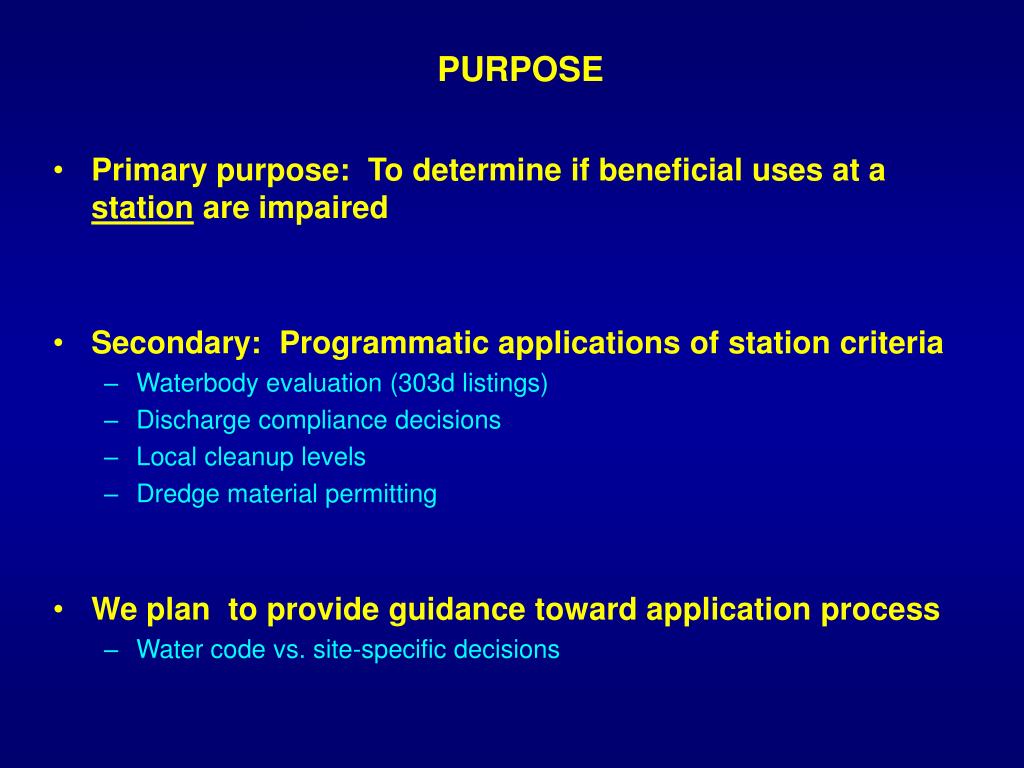 PURPOSE

• Primary purpose: To determine if beneficial uses at a station are impaired

• Secondary: Programmatic applications of station criteria
– Waterbody evaluation (303d listings)
– Discharge compliance decisions
– Local cleanup levels
– Dredge material permitting

• We plan to provide guidance toward application process
– Water code vs. site-specific decisions